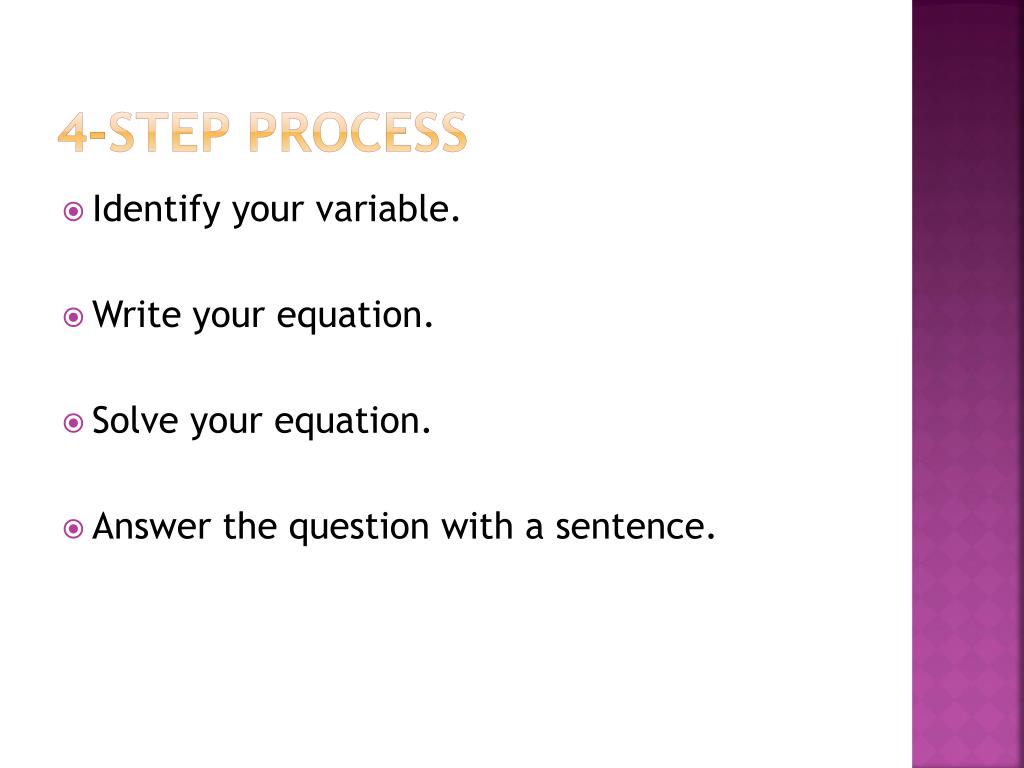 4-STEP PROCESS

Identify your variable.

Write your equation.

Solve your equation.

Answer the question with a sentence.